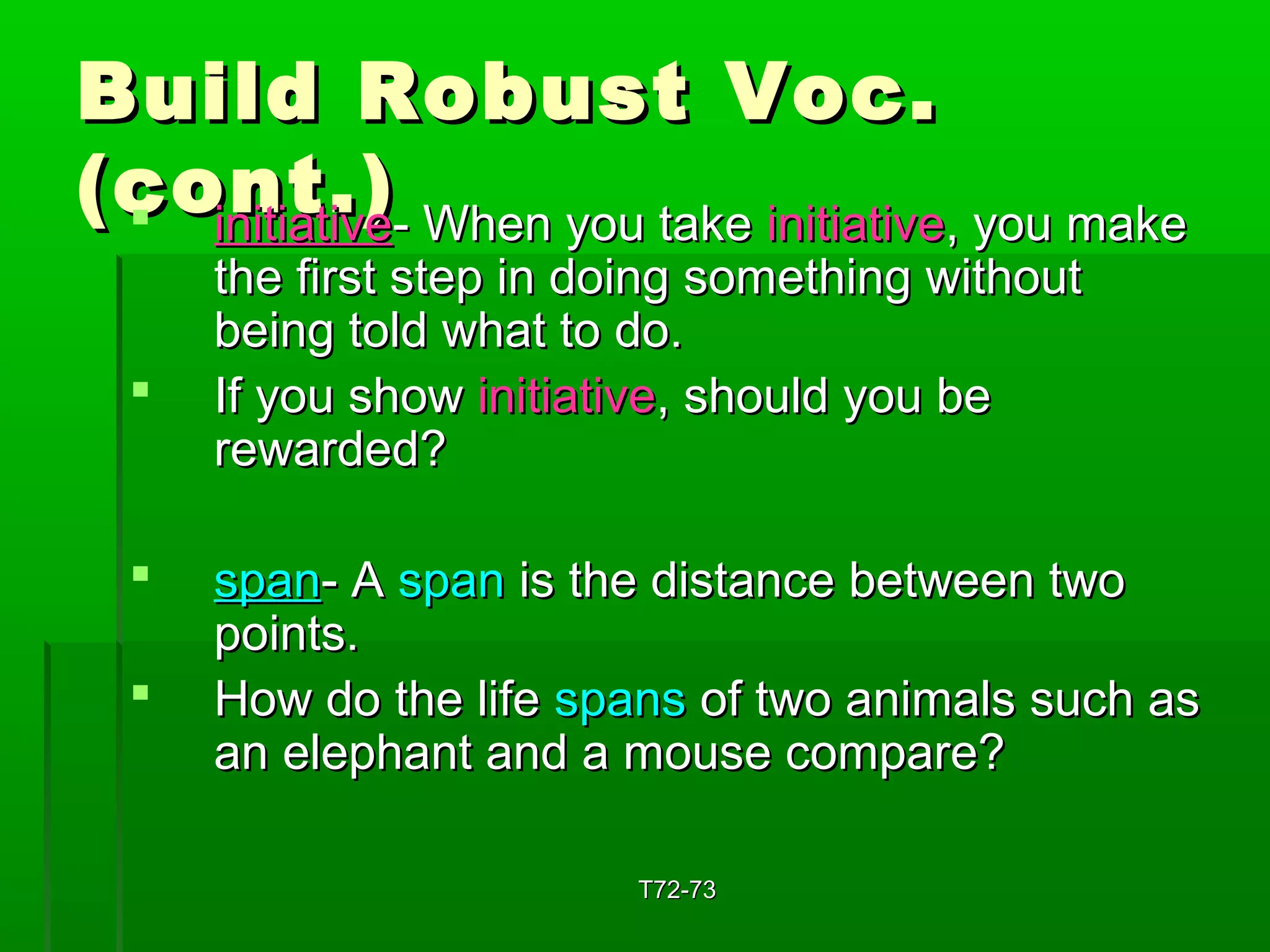 Build Robust Voc. (cont.)

initiative- When you take initiative, you make the first step in doing something without being told what to do.

If you show initiative, should you be rewarded?

span- A span is the distance between two points.

How do the life spans of two animals such as an elephant and a mouse compare?

T72-73